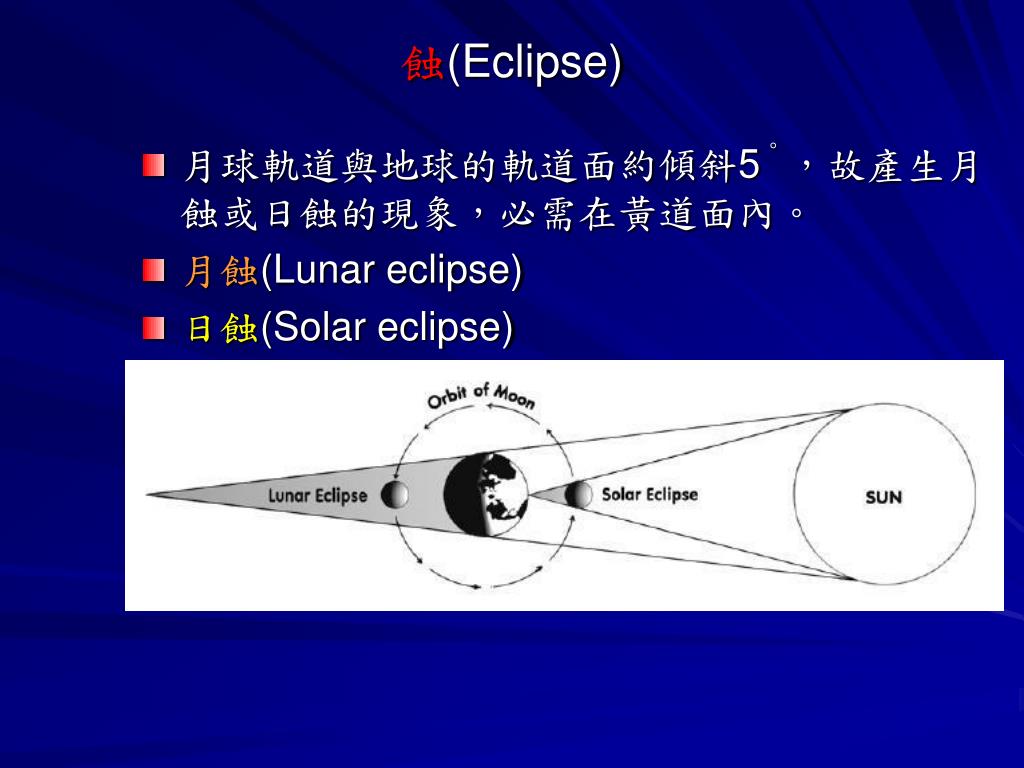 蝕(Eclipse)

月球軌道與地球的軌道面約傾斜5°，故產生月蝕或日蝕的現象，必需在黃道面內。

月蝕(Lunar eclipse)

日蝕(Solar eclipse)

Orbit of Moon

Lunar Eclipse

Solar Eclipse

SUN